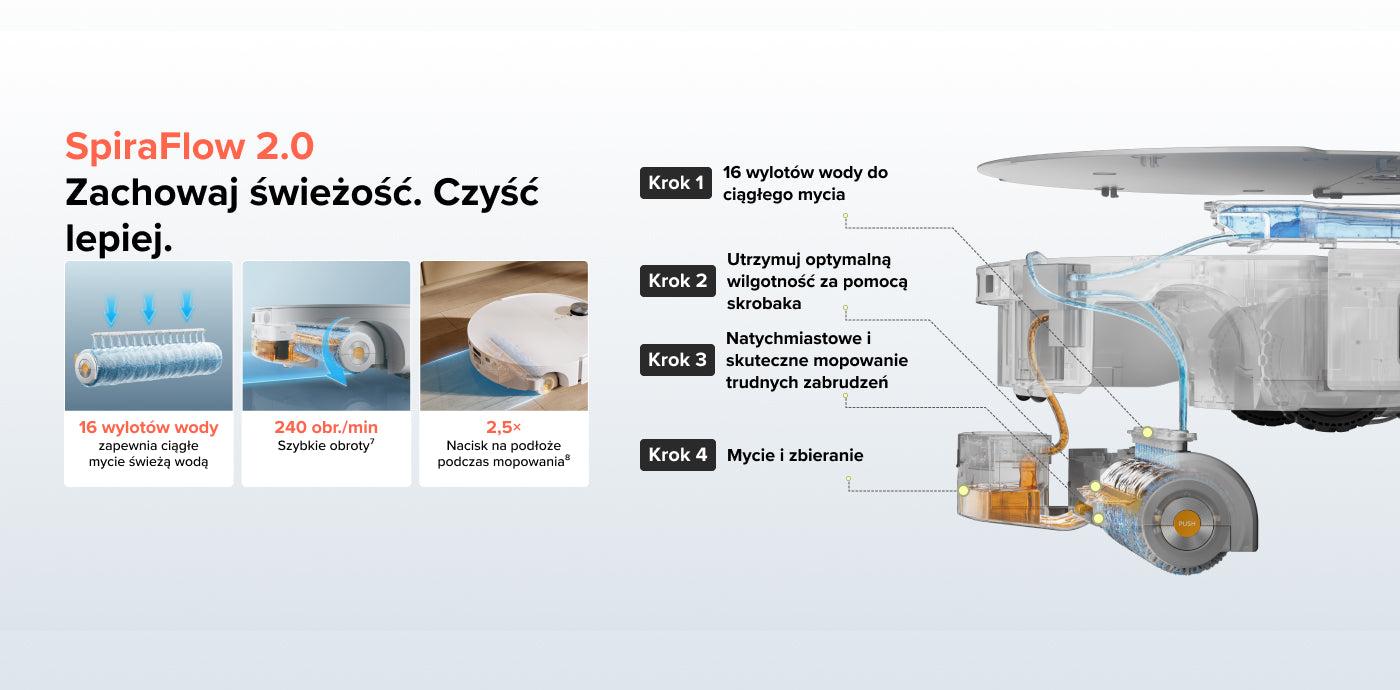 SpiraFlow 2.0
Zachowaj świeżość. Czyść lepiej.

16 wylotów wody
zapewnia ciągłe mycie świeżą wodą

240 obr./min
Szybkie obroty$^7$

2,5×
Nacisk na podłoże podczas mopowania$^8$

Krok 1 16 wylotów wody do ciągłego mycia

Krok 2 Utrzymuj optymalną wilgotność za pomocą skrobaka

Krok 3 Natychmiastowe i skuteczne mopowanie trudnych zabrudzeń

Krok 4 Mycie i zbieranie

PUSH